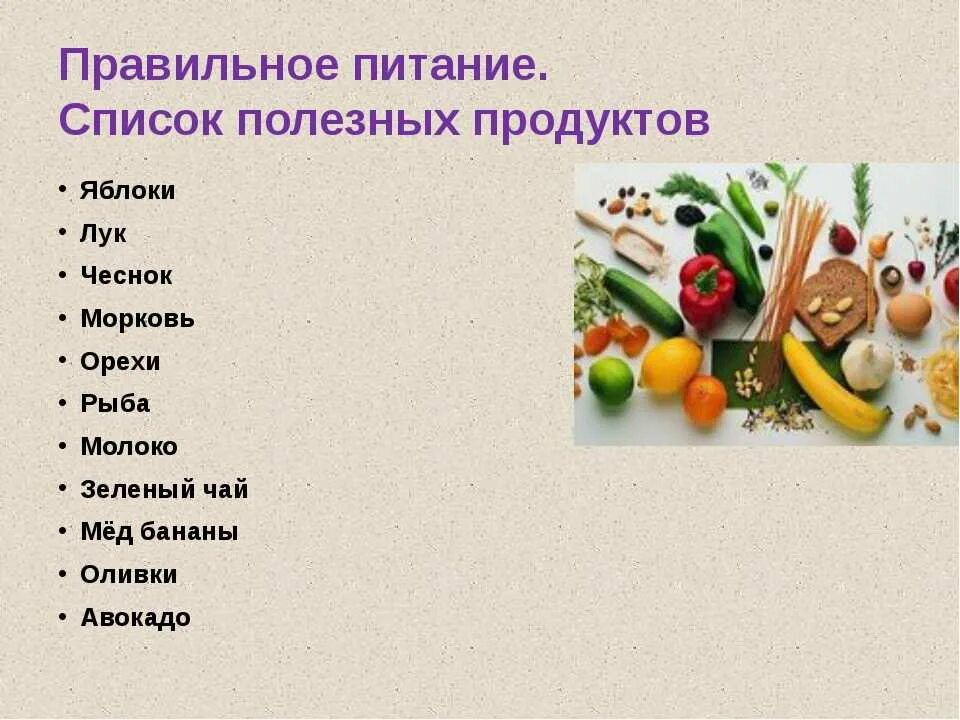 Правильное питание.
Список полезных продуктов

• Яблоки
• Лук
• Чеснок
• Морковь
• Орехи
• Рыба
• Молоко
• Зеленый чай
• Мёд бананы
• Оливки
• Авокадо